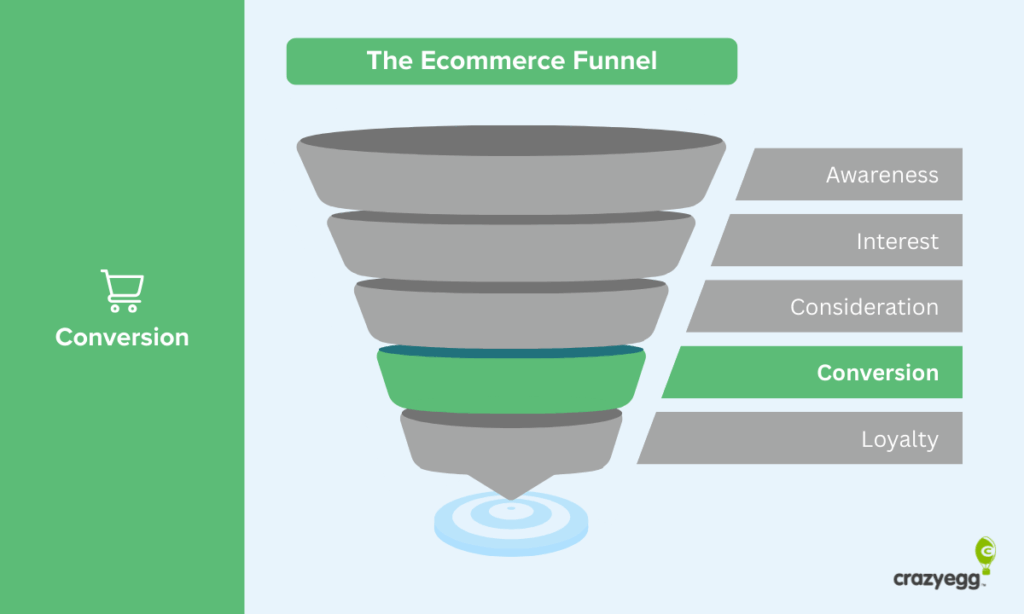 Conversion

The Ecommerce Funnel

Awareness

Interest

Consideration

Conversion

Loyalty

crazyegg